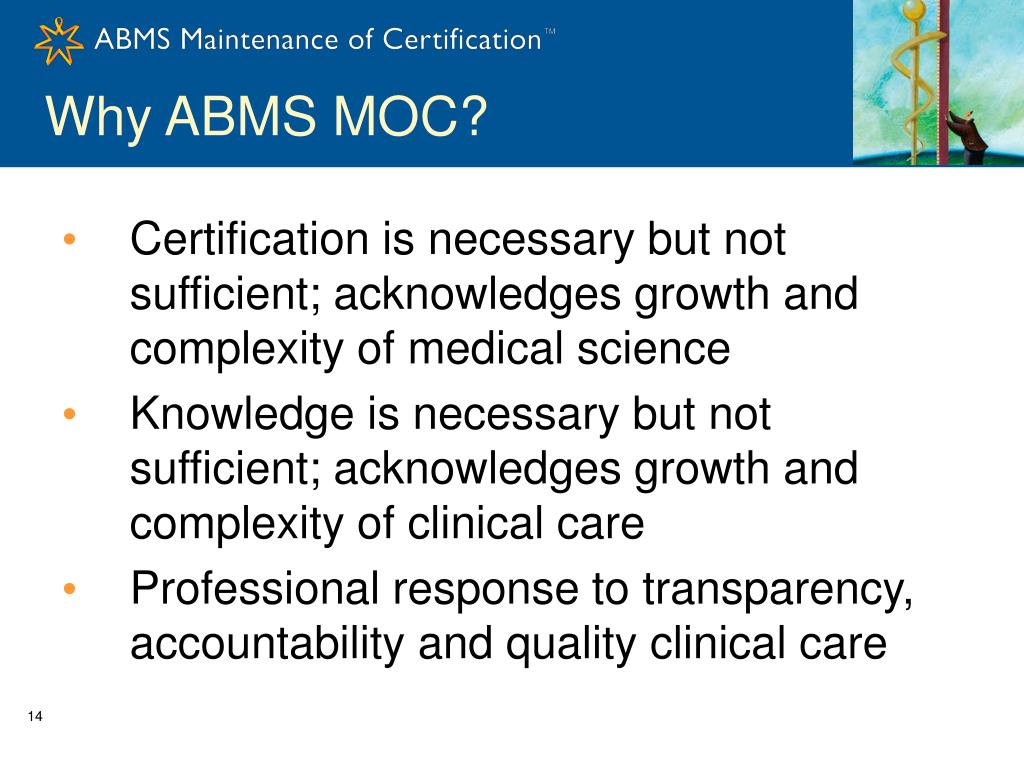 ABMS Maintenance of Certification™

Why ABMS MOC?

• Certification is necessary but not sufficient; acknowledges growth and complexity of medical science
• Knowledge is necessary but not sufficient; acknowledges growth and complexity of clinical care
• Professional response to transparency, accountability and quality clinical care

14